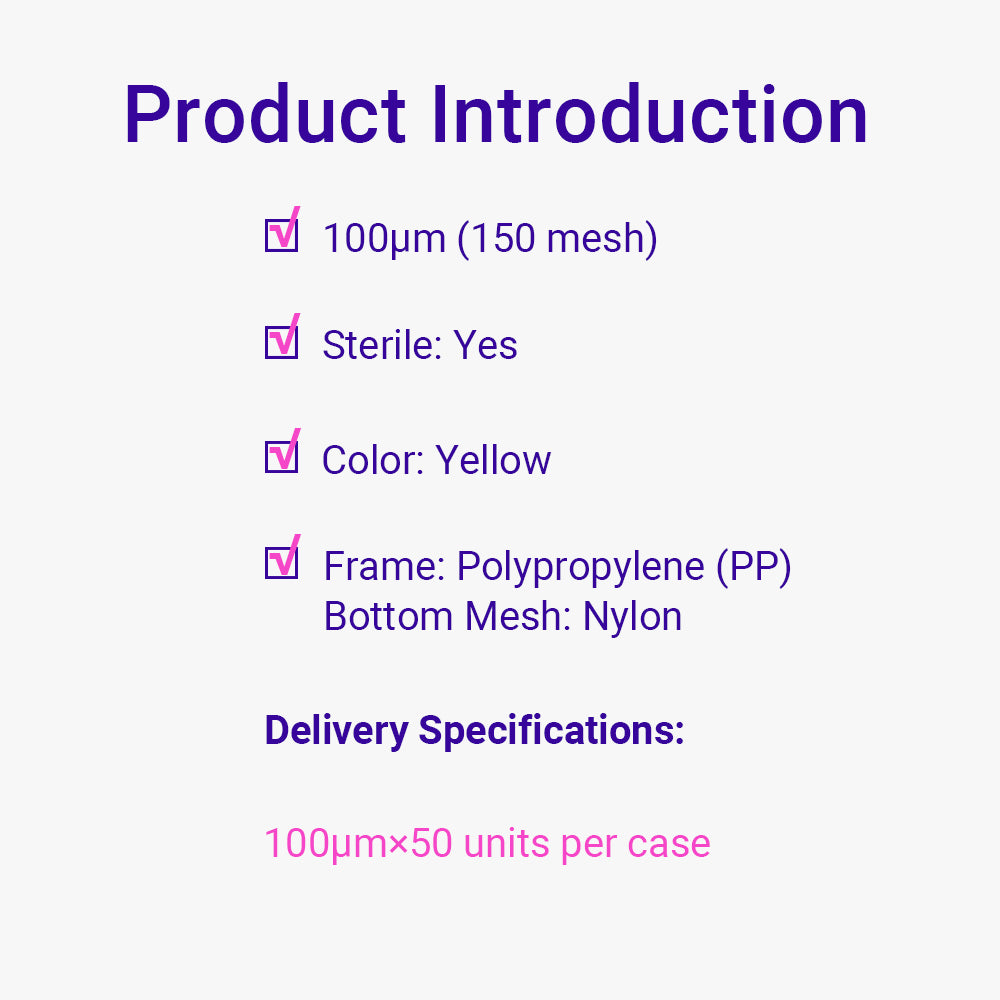 Product Introduction

☑ 100μm (150 mesh)

☑ Sterile: Yes

☑ Color: Yellow

☑ Frame: Polypropylene (PP)
Bottom Mesh: Nylon

Delivery Specifications:

100μm×50 units per case